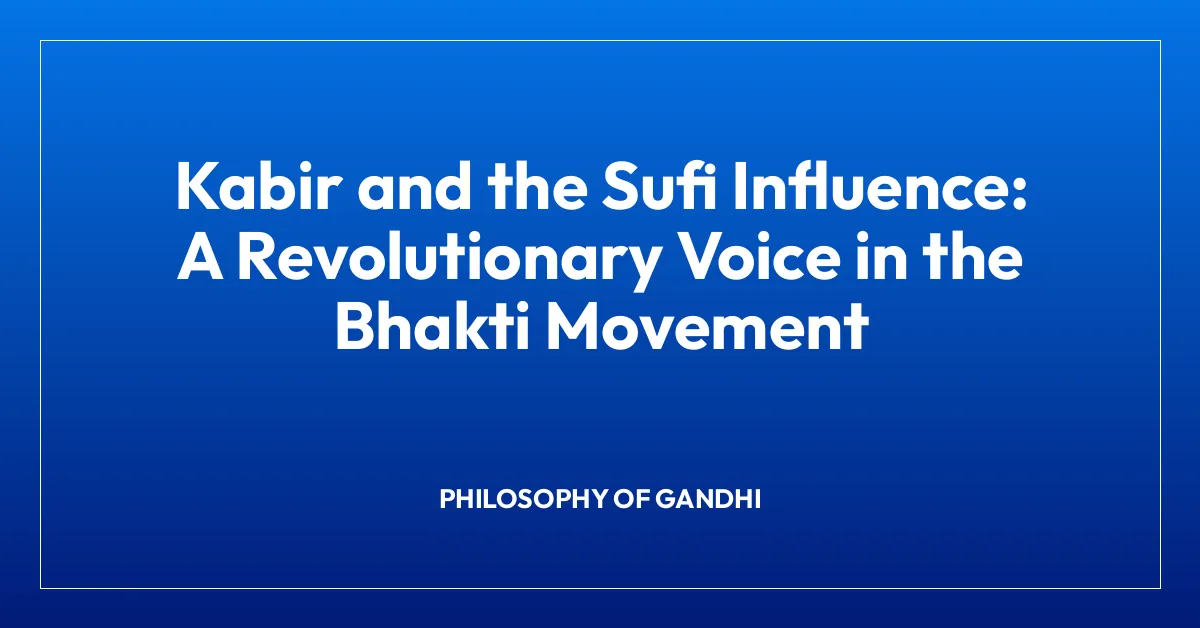 Kabir and the Sufi Influence: A Revolutionary Voice in the Bhakti Movement

PHILOSOPHY OF GANDHI